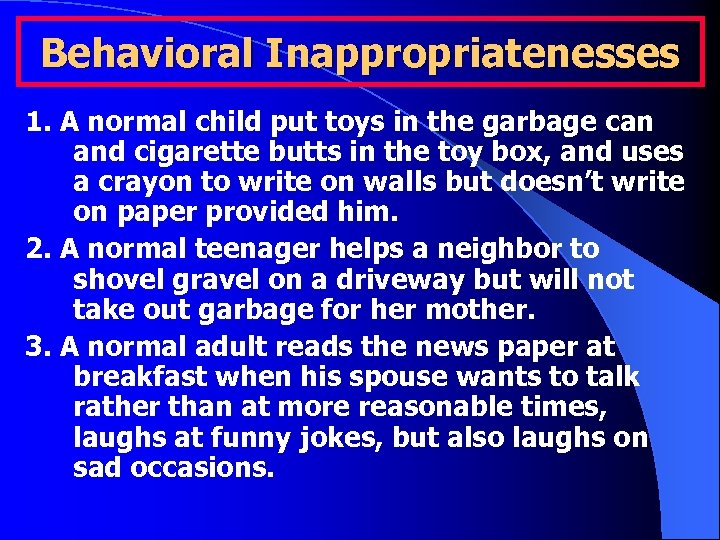 Behavioral Inappropriatenesses

1. A normal child put toys in the garbage can and cigarette butts in the toy box, and uses a crayon to write on walls but doesn't write on paper provided him.

2. A normal teenager helps a neighbor to shovel gravel on a driveway but will not take out garbage for her mother.

3. A normal adult reads the news paper at breakfast when his spouse wants to talk rather than at more reasonable times, laughs at funny jokes, but also laughs on sad occasions.